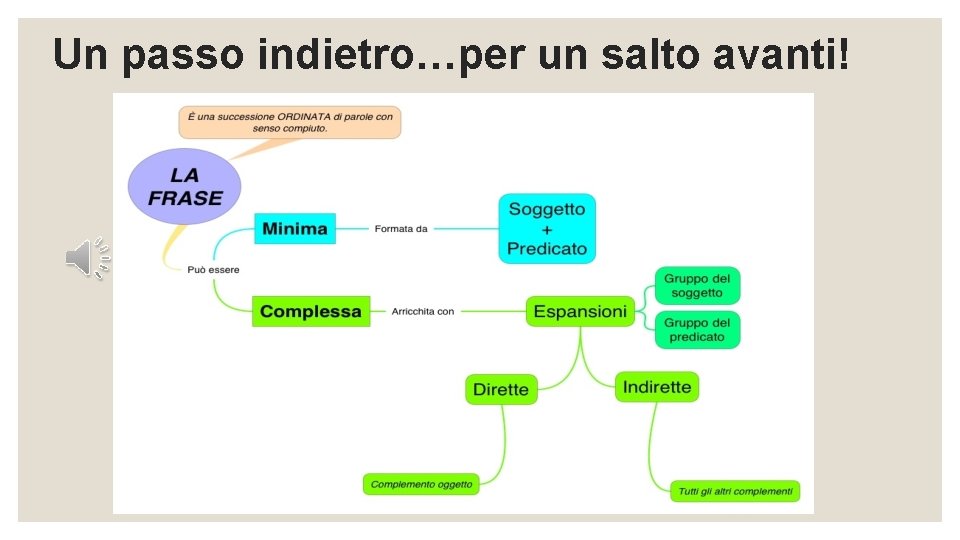 Un passo indietro…per un salto avanti!

È una successione ORDINATA di parole con senso compiuto.

LA FRASE

Può essere

Minima

Formata da

Soggetto + Predicato

Complessa

Arricchita con

Espansioni

Gruppo del soggetto

Gruppo del predicato

Dirette

Indirette

Complemento oggetto

Tutti gli altri complementi